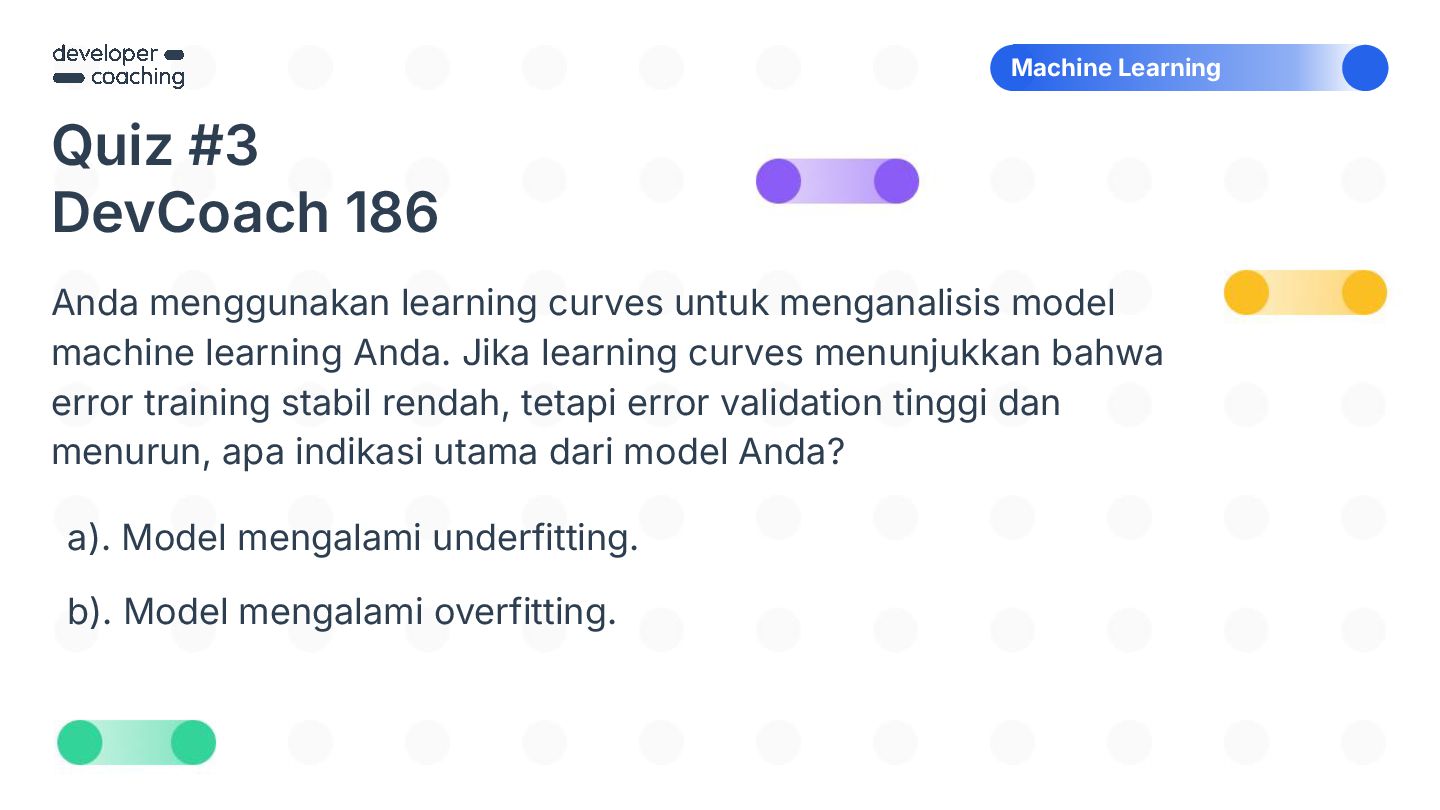 developer
coaching

Machine Learning

Quiz #3
DevCoach 186

Anda menggunakan learning curves untuk menganalisis model machine learning Anda. Jika learning curves menunjukkan bahwa error training stabil rendah, tetapi error validation tinggi dan menurun, apa indikasi utama dari model Anda?

a). Model mengalami underfitting.

b). Model mengalami overfitting.